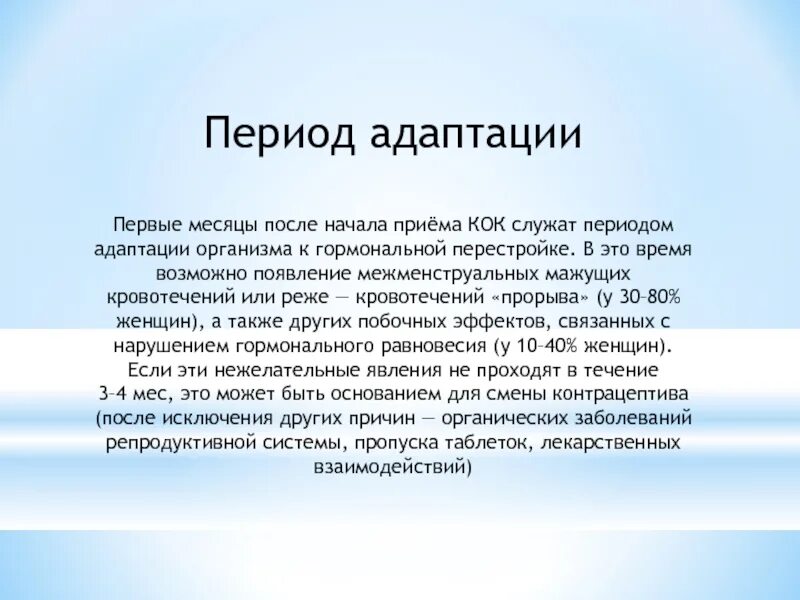 Период адаптации

Первые месяцы после начала приёма КОК служат периодом адаптации организма к гормональной перестройке. В это время возможно появление межменструальных мажущих кровотечений или реже — кровотечений «прорыва» (у 30–80% женщин), а также других побочных эффектов, связанных с нарушением гормонального равновесия (у 10–40% женщин). Если эти нежелательные явления не проходят в течение 3–4 мес, это может быть основанием для смены контрацептива (после исключения других причин — органических заболеваний репродуктивной системы, пропуска таблеток, лекарственных взаимодействий)